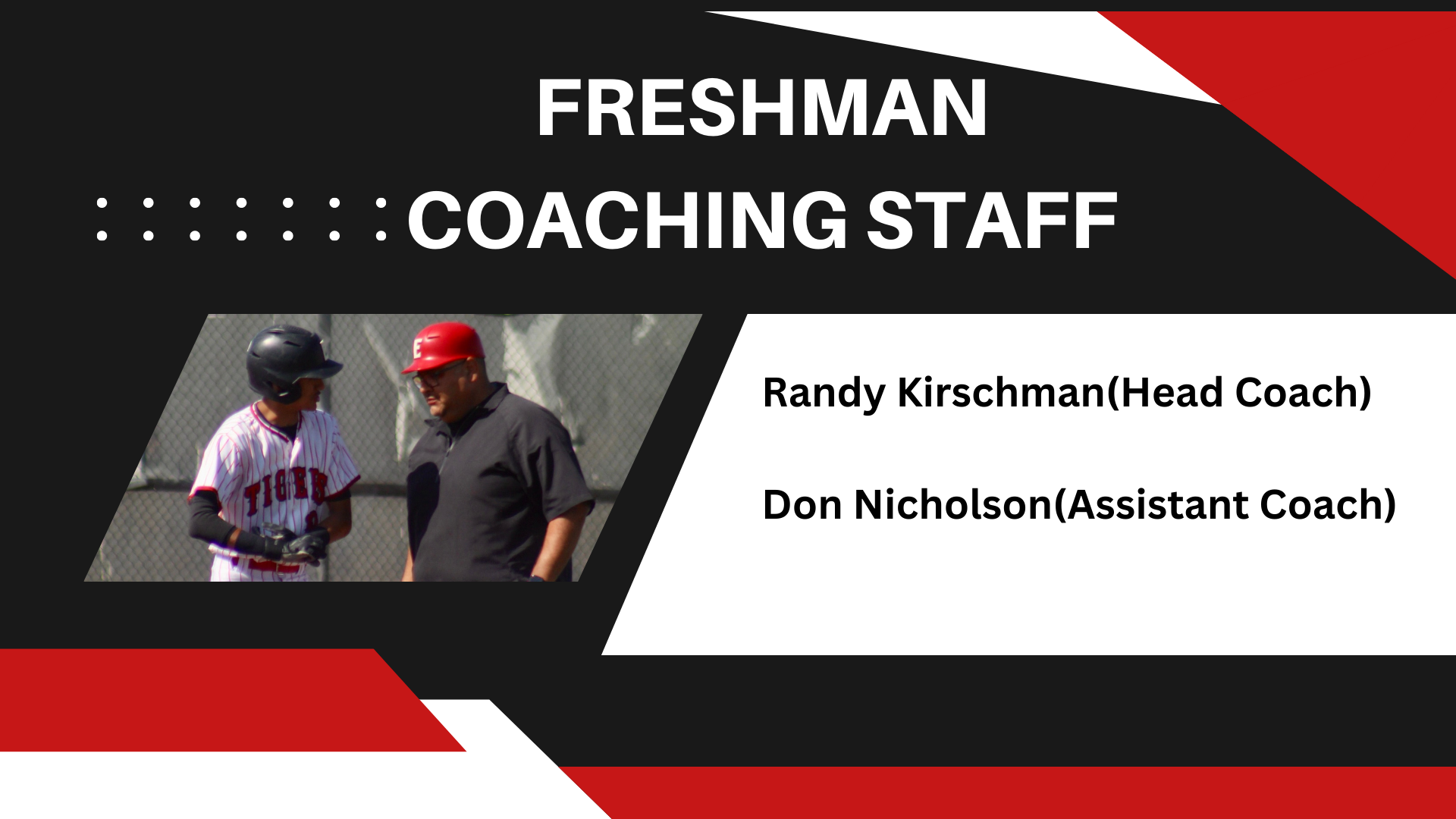 FRESHMAN

COACHING STAFF

TIGERS

E

Randy Kirschman(Head Coach)

Don Nicholson(Assistant Coach)